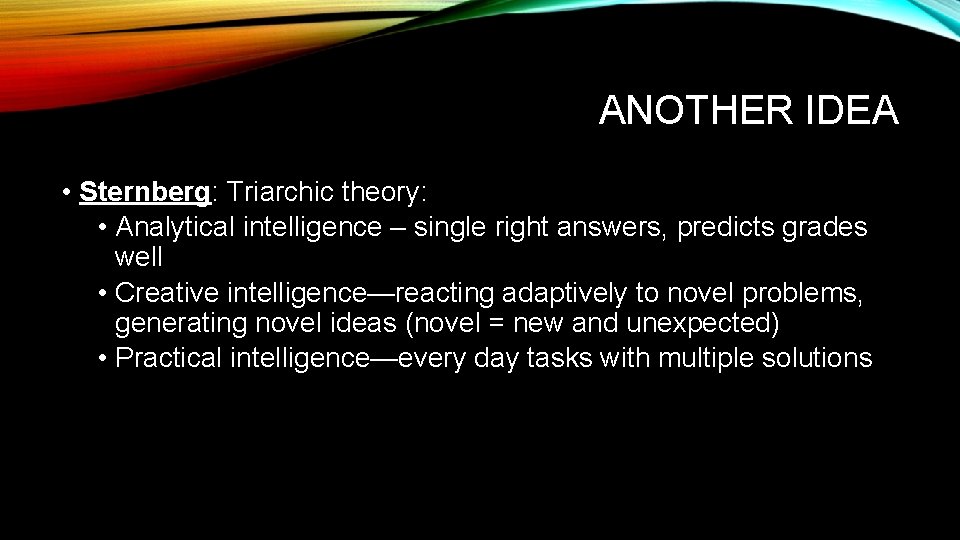 ANOTHER IDEA

• Sternberg: Triarchic theory:

• Analytical intelligence – single right answers, predicts grades well

• Creative intelligence—reacting adaptively to novel problems, generating novel ideas (novel = new and unexpected)

• Practical intelligence—every day tasks with multiple solutions